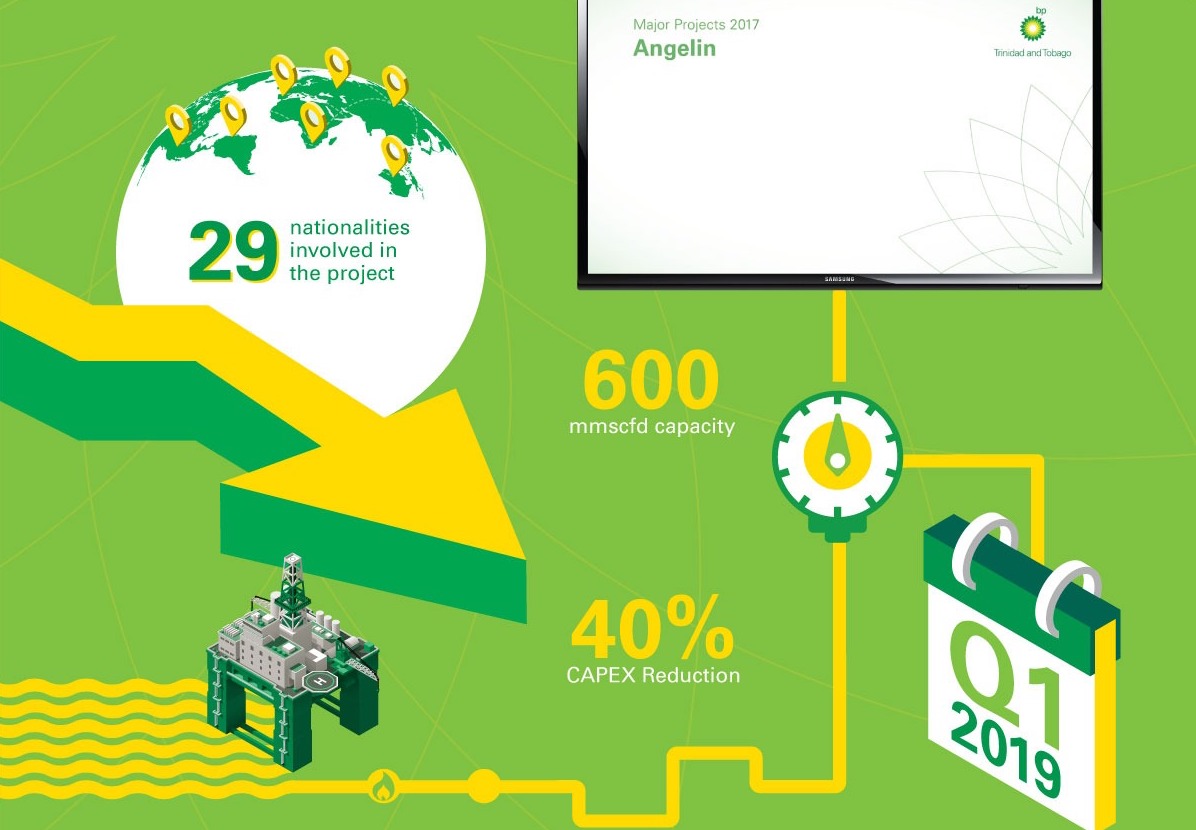 Major Projects 2017
Angelin

bp
Trinidad and Tobago

SAMSUNG

29 nationalities involved in the project

600
mmscfd capacity

40%
CAPEX Reduction

Q1
2019